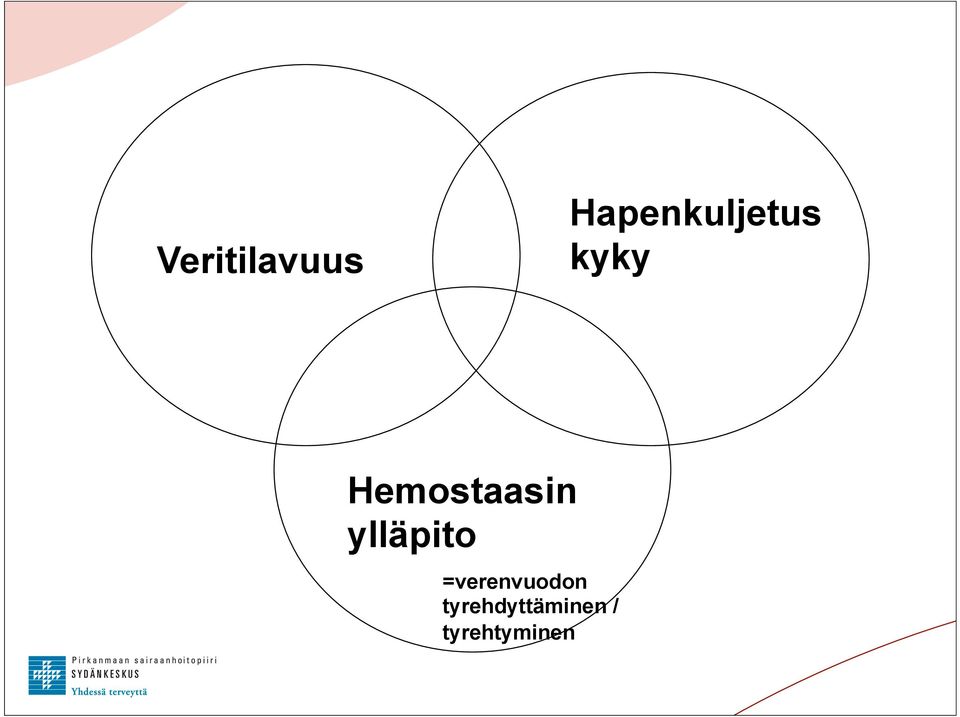 Veritilavuus

Hapenkuljetus kyky

Hemostaasin ylläpito

=verenvuodon tyrehdyttäminen / tyrehtyminen

Pirkanmaan sairaanhoitopiiri
SYDÄNKESKUS
Yhdessä terveyttä